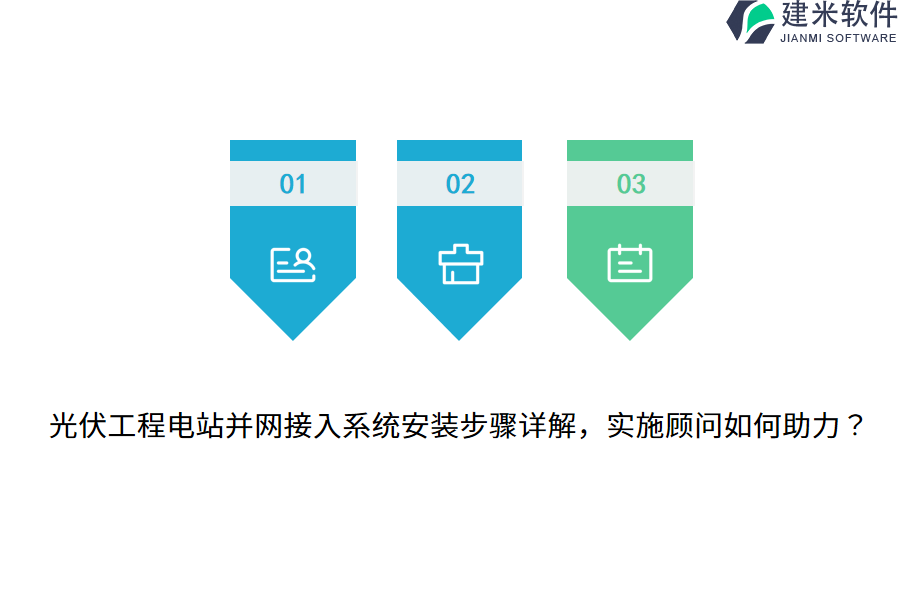 建米软件
JIANMI SOFTWARE

01

02

03

光伏工程电站并网接入系统安装步骤详解，实施顾问如何助力？